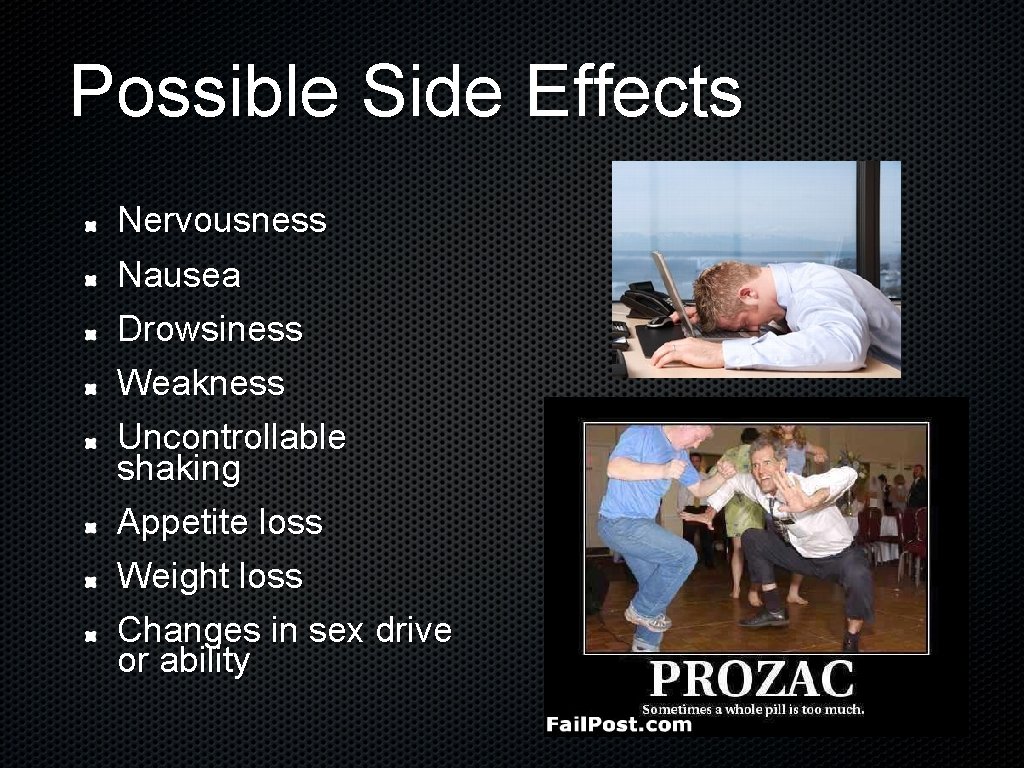 Possible Side Effects

Nervousness
Nausea
Drowsiness
Weakness
Uncontrollable shaking
Appetite loss
Weight loss
Changes in sex drive or ability

PROZAC
Sometimes a whole pill is too much.
FailPost.com